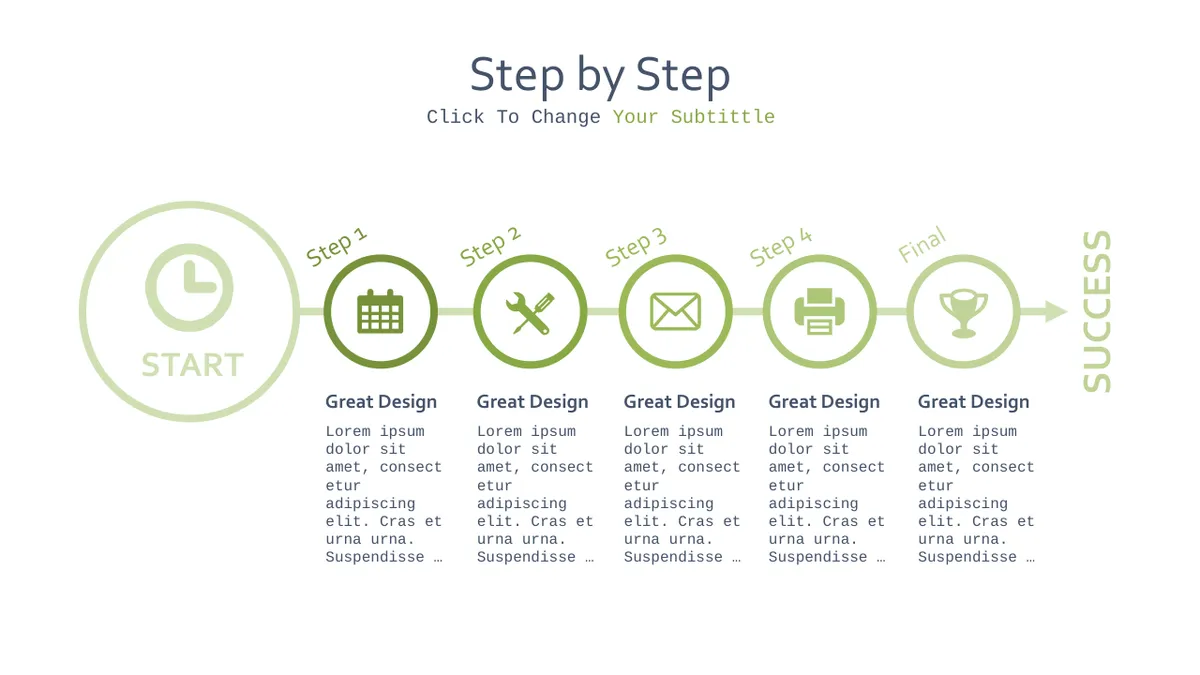 Step by Step

Click To Change Your Subtittle

START

Step 1

Step 2

Step 3

Step 4

Final

SUCCESS

Great Design

Lorem ipsum dolor sit amet, consect etur adipiscing elit. Cras et urna urna. Suspendisse …

Great Design

Lorem ipsum dolor sit amet, consect etur adipiscing elit. Cras et urna urna. Suspendisse …

Great Design

Lorem ipsum dolor sit amet, consect etur adipiscing elit. Cras et urna urna. Suspendisse …

Great Design

Lorem ipsum dolor sit amet, consect etur adipiscing elit. Cras et urna urna. Suspendisse …

Great Design

Lorem ipsum dolor sit amet, consect etur adipiscing elit. Cras et urna urna. Suspendisse …